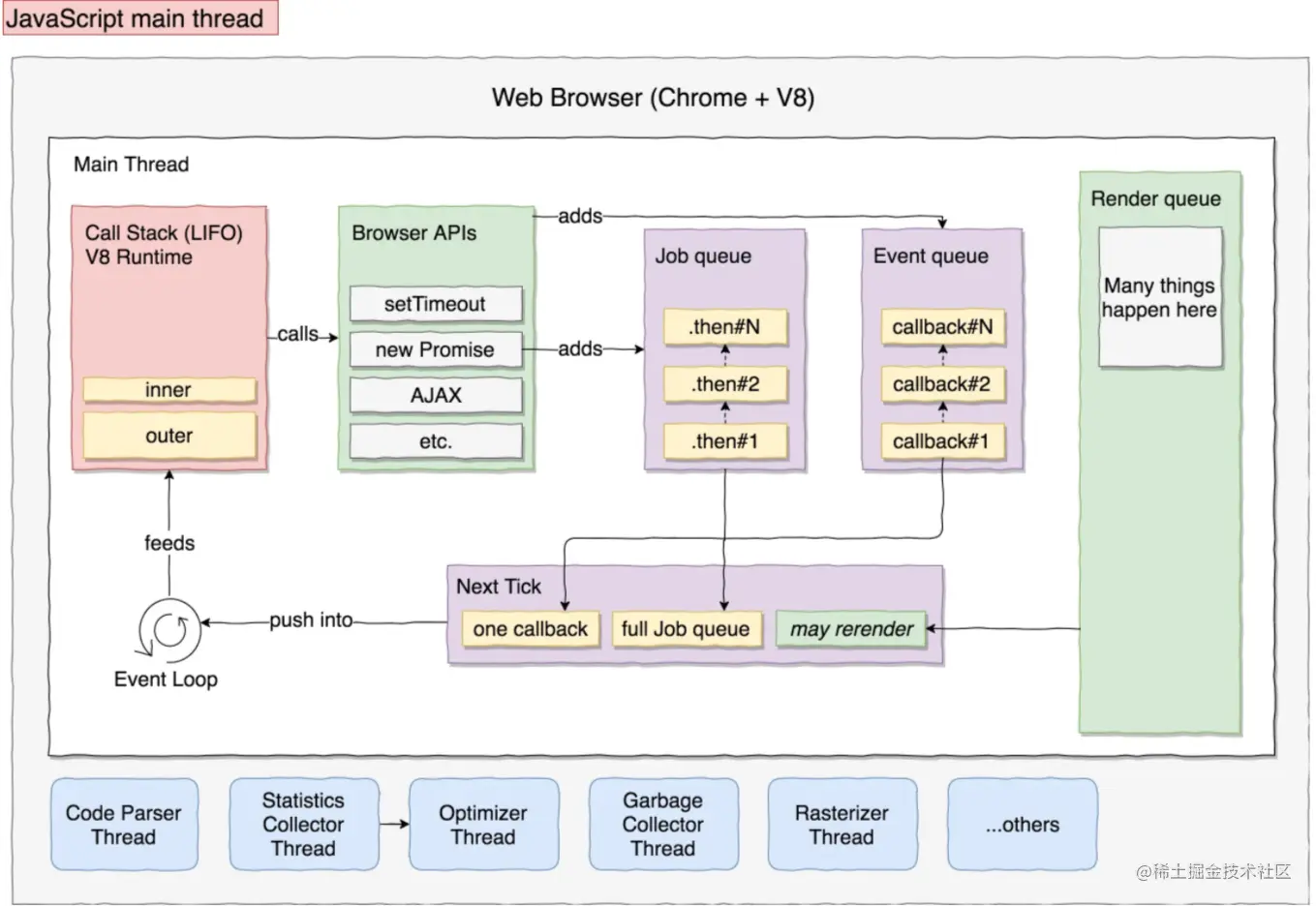 JavaScript main thread

Web Browser (Chrome + V8)

Main Thread

Call Stack (LIFO)
V8 Runtime

inner

outer

calls

Browser APIs

setTimeout

new Promise

AJAX

etc.

adds

adds

Job queue

.then#N

.then#2

.then#1

Event queue

callback#N

callback#2

callback#1

Render queue

Many things happen here

feeds

Event Loop

push into

Next Tick

one callback

full Job queue

may rerender

Code Parser Thread

Statistics Collector Thread

Optimizer Thread

Garbage Collector Thread

Rasterizer Thread

...others

@稀土掘金技术社区